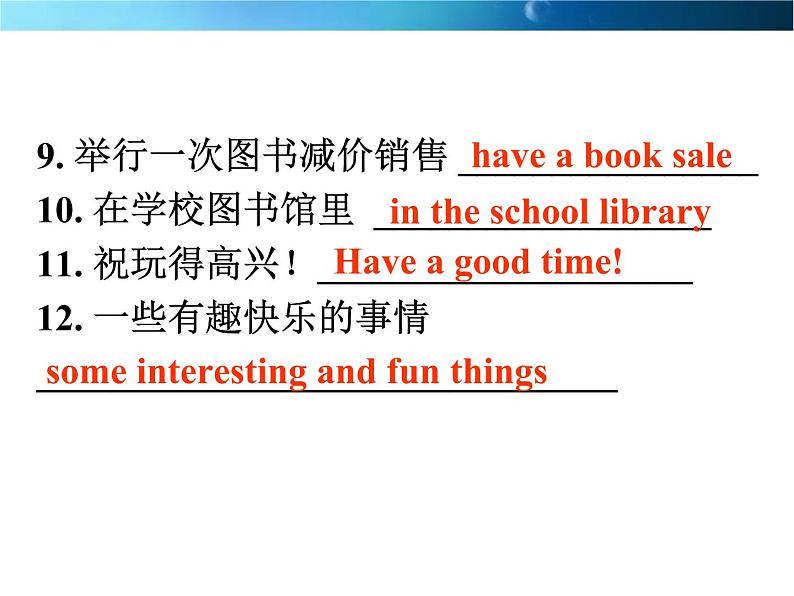 9. 举行一次图书减价销售 have a book sale

10. 在学校图书馆里 in the school library

11. 祝玩得高兴！ Have a good time!

12. 一些有趣快乐的事情

some interesting and fun things